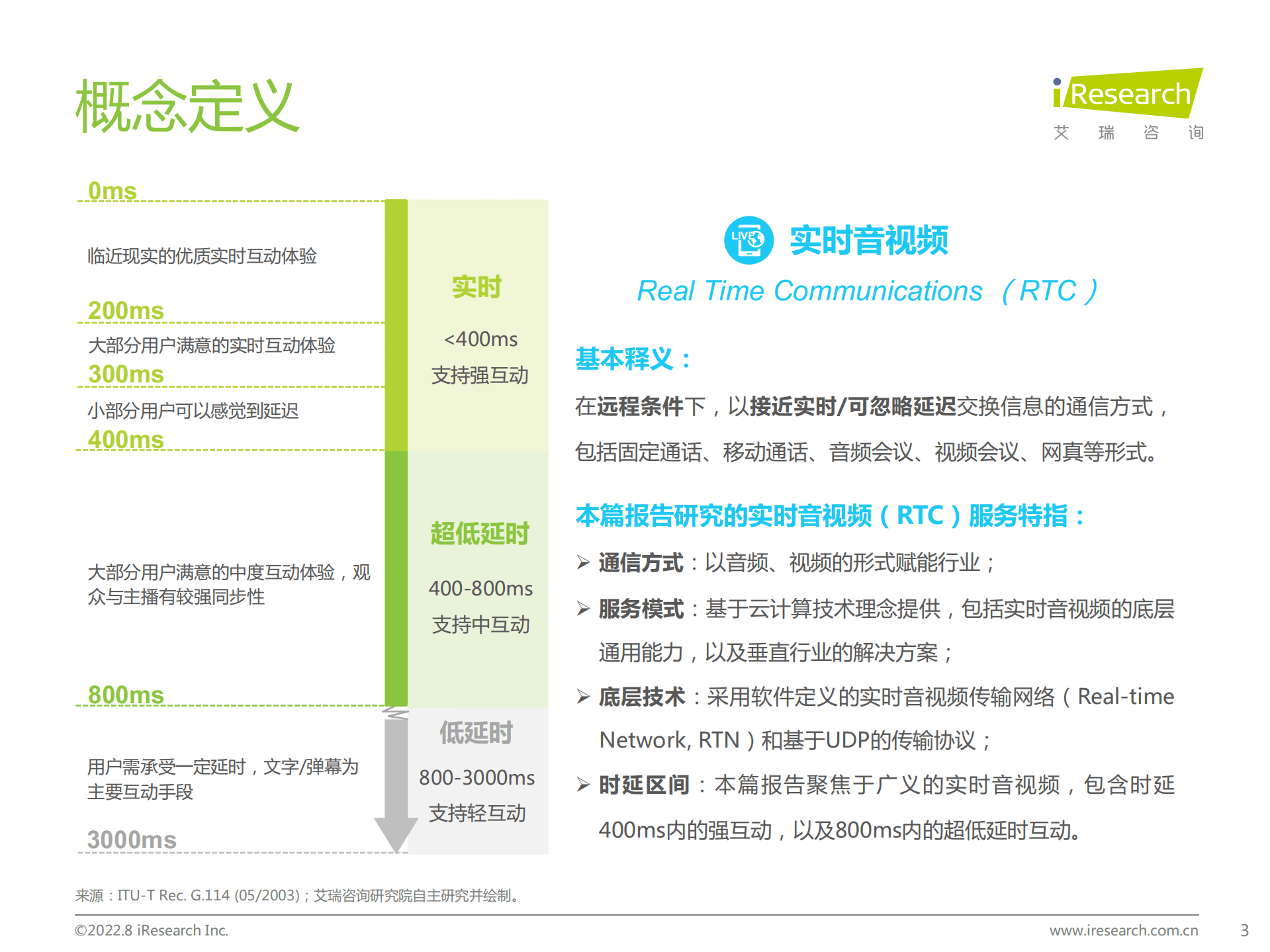 概念定义

iResearch
艾 瑞 咨 询

0ms

临近现实的优质实时互动体验

200ms

大部分用户满意的实时互动体验

300ms

小部分用户可以感觉到延迟

400ms

大部分用户满意的中度互动体验，观众与主播有较强同步性

800ms

用户需承受一定延时，文字/弹幕为主要互动手段

3000ms

实时
<400ms
支持强互动

超低延时
400-800ms
支持中互动

低延时
800-3000ms
支持轻互动

LIVE
实时音视频
Real Time Communications （RTC）

基本释义：
在远程条件下，以接近实时/可忽略延迟交换信息的通信方式，包括固定通话、移动通话、音频会议、视频会议、网真等形式。

本篇报告研究的实时音视频（RTC）服务特指：
➢ 通信方式：以音频、视频的形式赋能行业；
➢ 服务模式：基于云计算技术理念提供，包括实时音视频的底层通用能力，以及垂直行业的解决方案；
➢ 底层技术：采用软件定义的实时音视频传输网络（Real-time Network, RTN）和基于UDP的传输协议；
➢ 时延区间：本篇报告聚焦于广义的实时音视频，包含时延400ms内的强互动，以及800ms内的超低延时互动。

来源：ITU-T Rec. G.114 (05/2003)；艾瑞咨询研究院自主研究并绘制。

©2022.8 iResearch Inc.
www.iresearch.com.cn
3